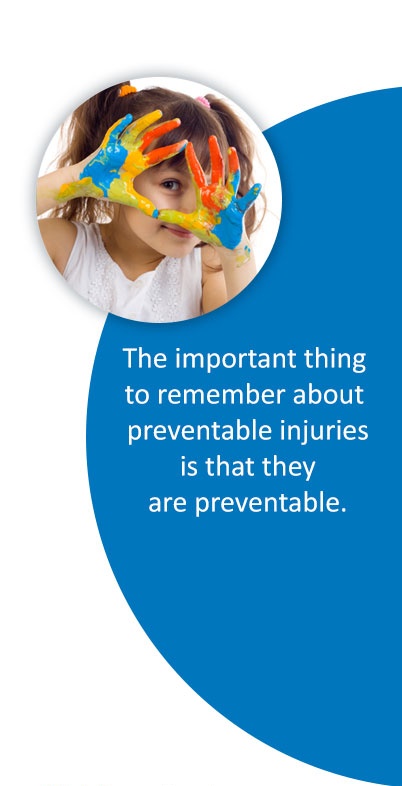 The important thing to remember about preventable injuries is that they are preventable.